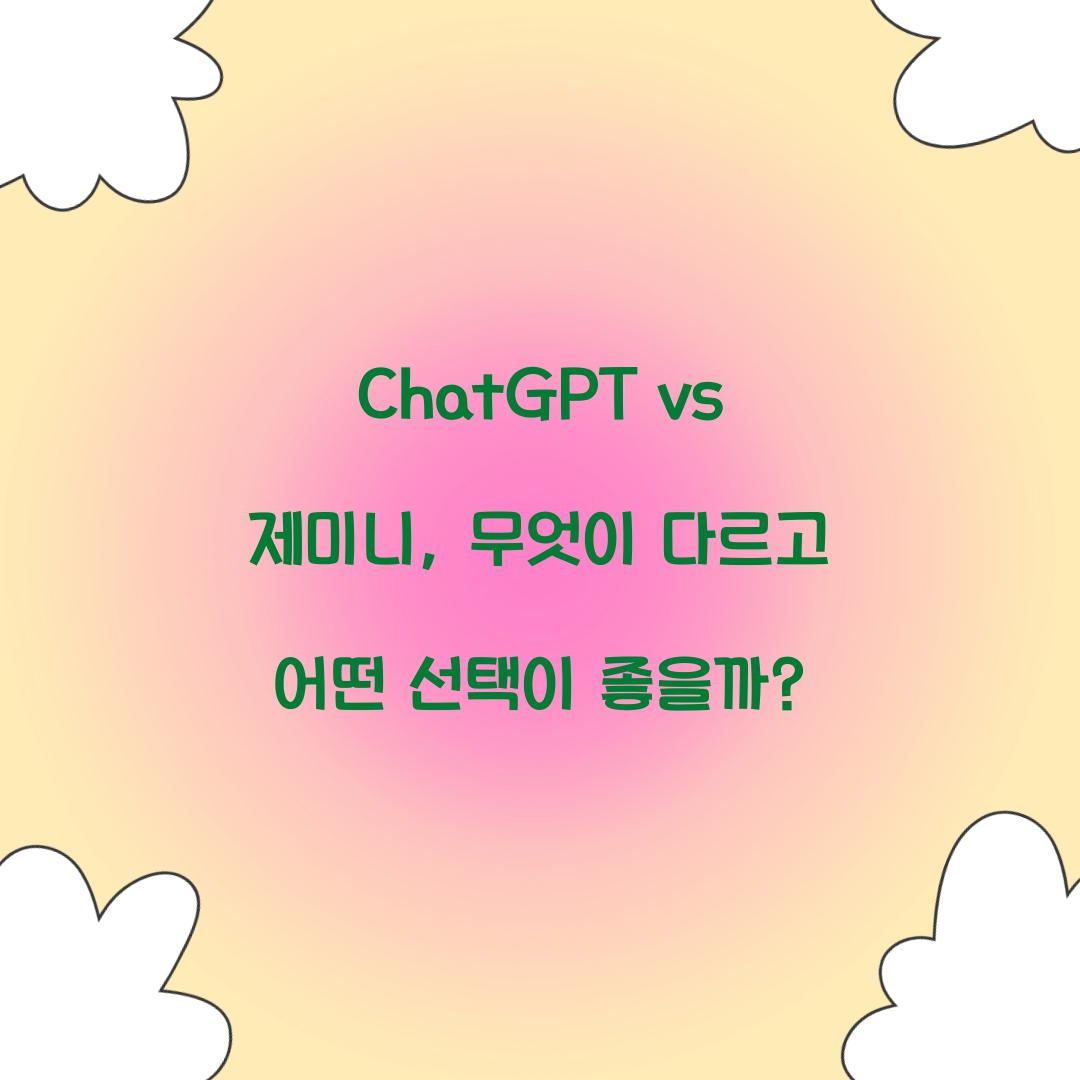 ChatGPT vs
제미니, 무엇이 다르고
어떤 선택이 좋을까?